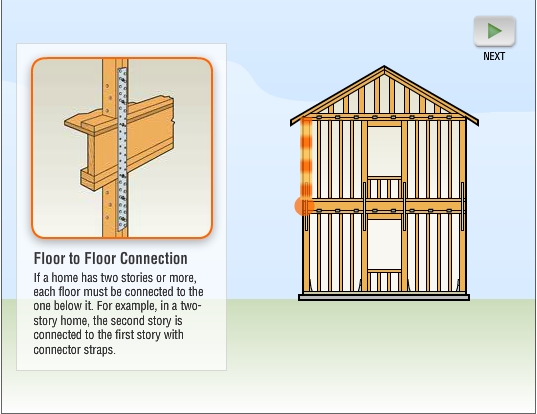 NEXT

Floor to Floor Connection

If a home has two stories or more, each floor must be connected to the one below it. For example, in a two-story home, the second story is connected to the first story with connector straps.